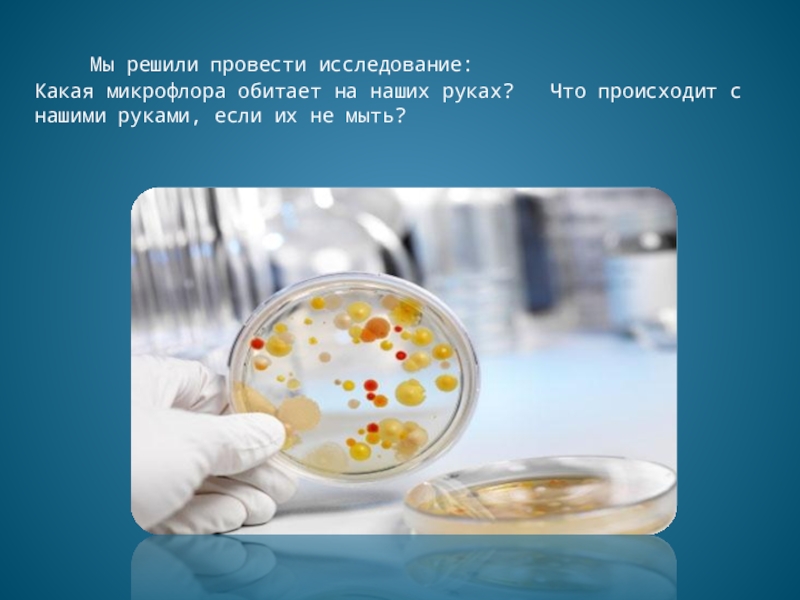 Мы решили провести исследование:
Какая микрофлора обитает на наших руках? Что происходит с нашими руками, если их не мыть?